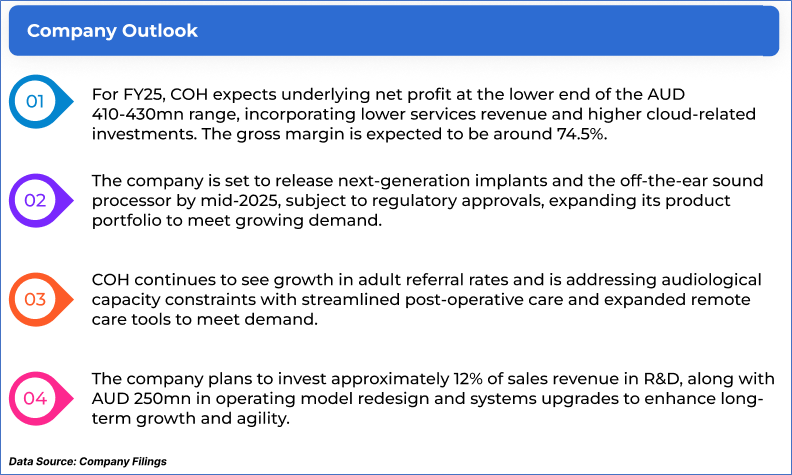 Company Outlook

01

For FY25, COH expects underlying net profit at the lower end of the AUD 410-430mn range, incorporating lower services revenue and higher cloud-related investments. The gross margin is expected to be around 74.5%.

02

The company is set to release next-generation implants and the off-the-ear sound processor by mid-2025, subject to regulatory approvals, expanding its product portfolio to meet growing demand.

03

COH continues to see growth in adult referral rates and is addressing audiological capacity constraints with streamlined post-operative care and expanded remote care tools to meet demand.

04

The company plans to invest approximately 12% of sales revenue in R&D, along with AUD 250mn in operating model redesign and systems upgrades to enhance long-term growth and agility.

Data Source: Company Filings